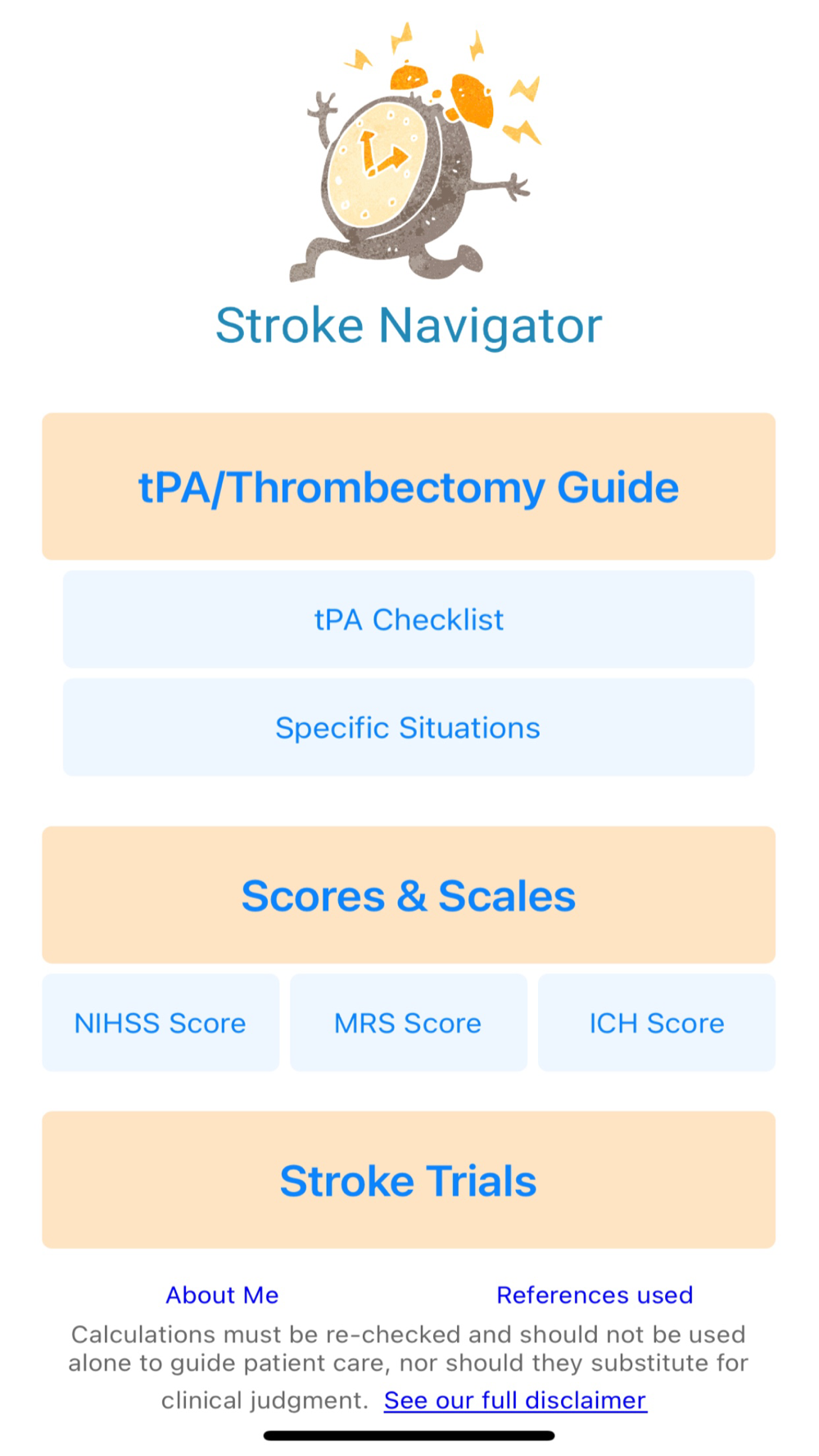 Stroke Navigator

tPA/Thrombectomy Guide

tPA Checklist

Specific Situations

Scores & Scales

NIHSS Score

MRS Score

ICH Score

Stroke Trials

About Me

References used

Calculations must be re-checked and should not be used alone to guide patient care, nor should they substitute for clinical judgment. See our full disclaimer